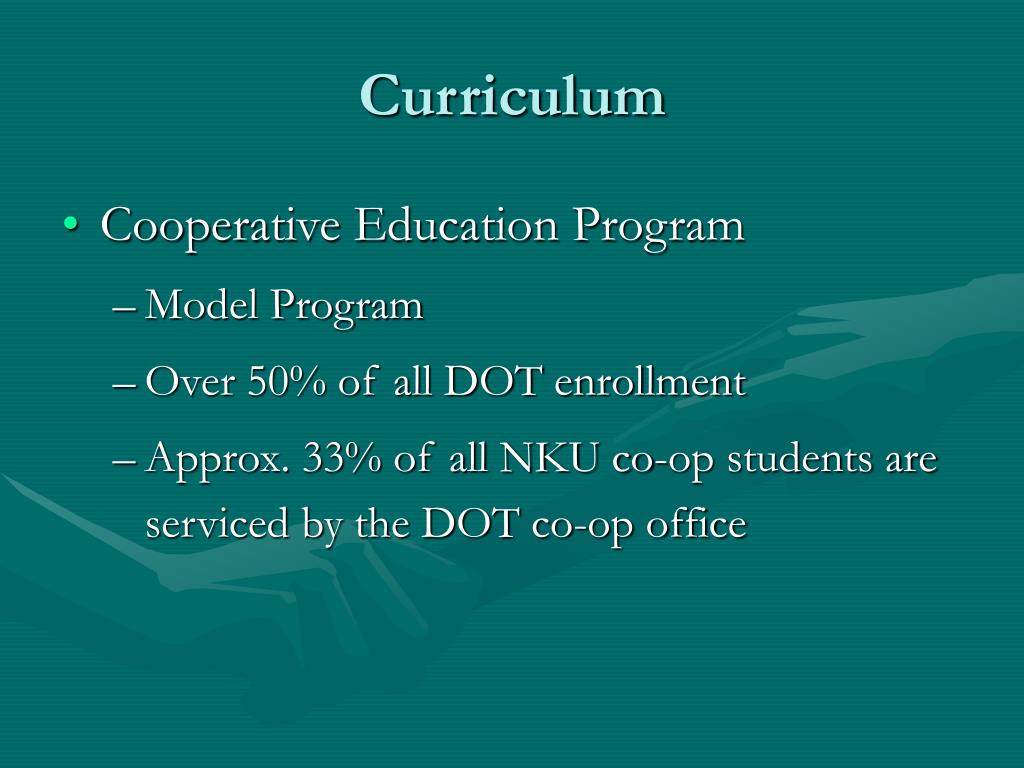 Curriculum

• Cooperative Education Program

– Model Program

– Over 50% of all DOT enrollment

– Approx. 33% of all NKU co-op students are serviced by the DOT co-op office